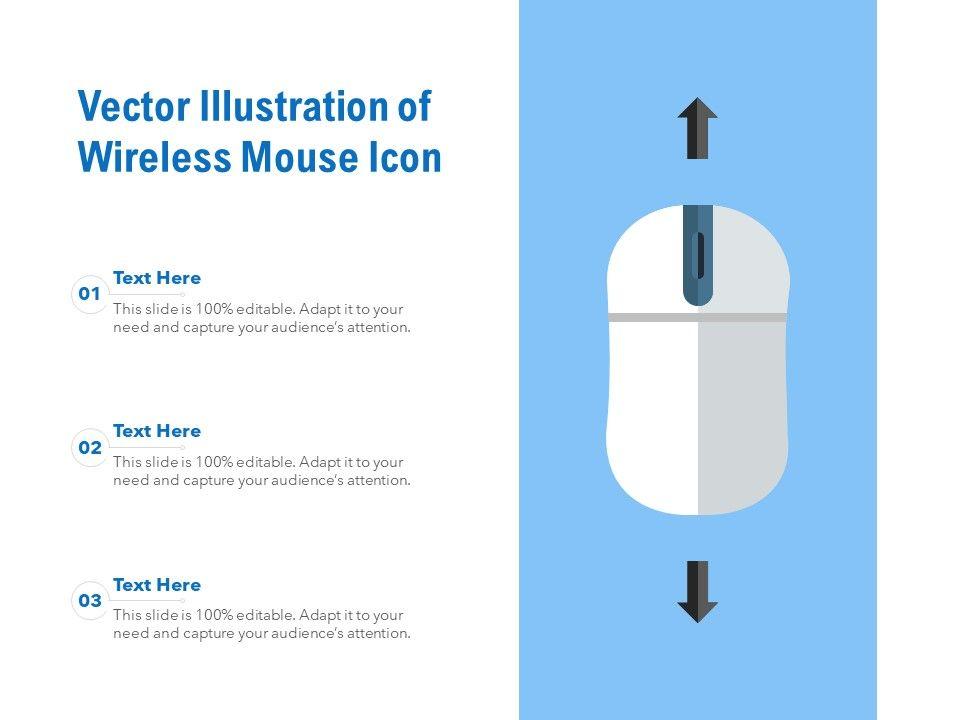 Vector Illustration of Wireless Mouse Icon

01
Text Here
This slide is 100% editable. Adapt it to your need and capture your audience's attention.

02
Text Here
This slide is 100% editable. Adapt it to your need and capture your audience's attention.

03
Text Here
This slide is 100% editable. Adapt it to your need and capture your audience's attention.